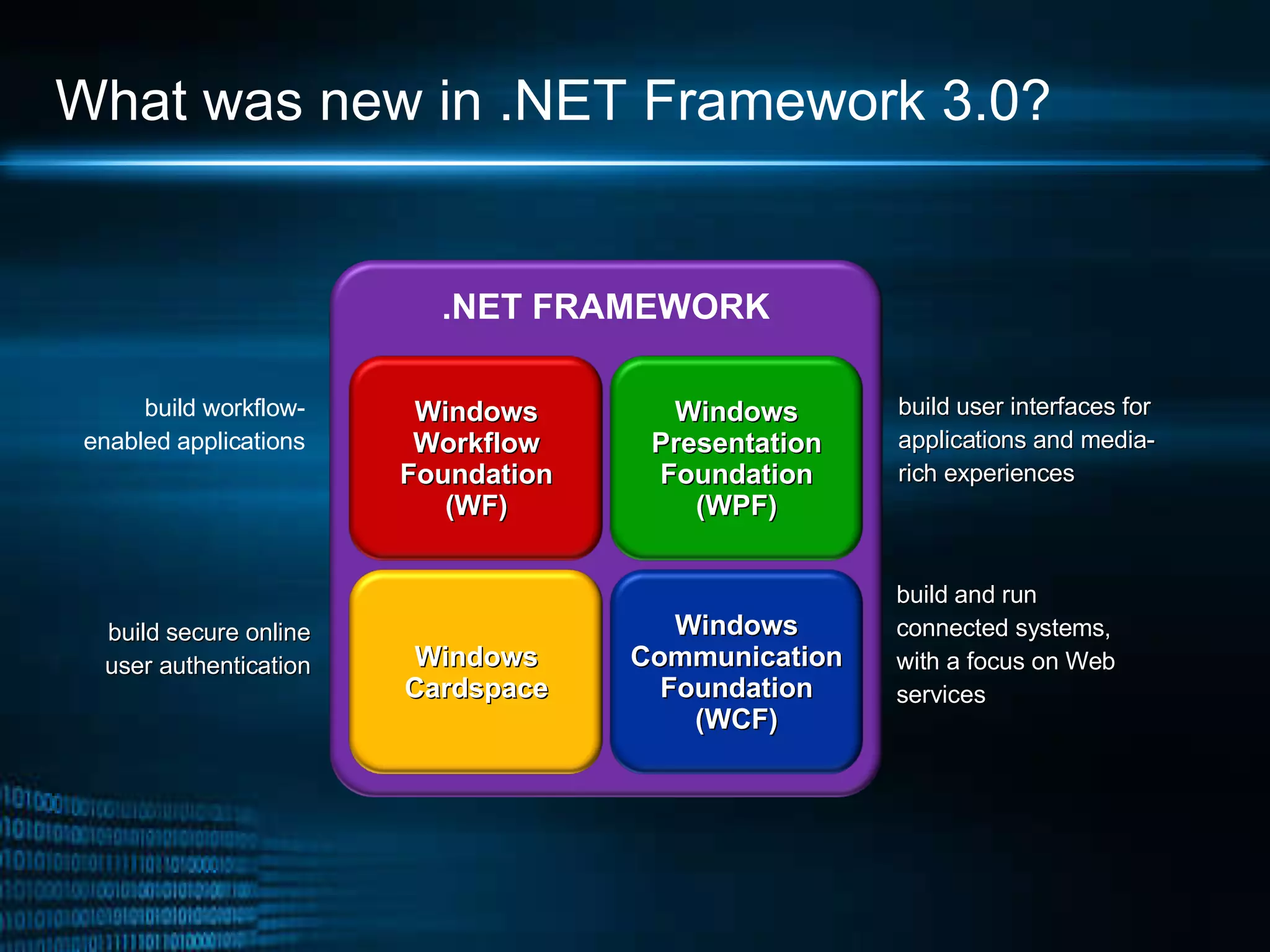 What was new in .NET Framework 3.0?

.NET FRAMEWORK

build workflow-enabled applications

Windows Workflow Foundation (WF)

Windows Presentation Foundation (WPF)

build user interfaces for applications and media-rich experiences

build secure online user authentication

Windows Cardspace

Windows Communication Foundation (WCF)

build and run connected systems, with a focus on Web services